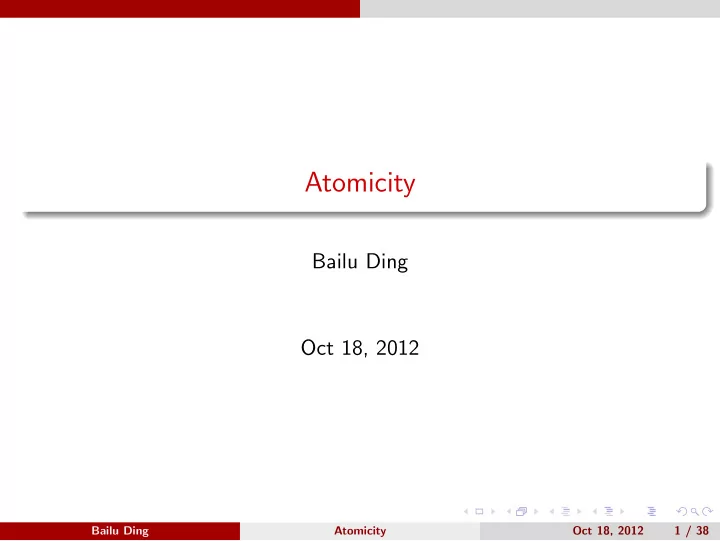 Atomicity

Bailu Ding

Oct 18, 2012

Bailu Ding Atomicity Oct 18, 2012 1 / 38